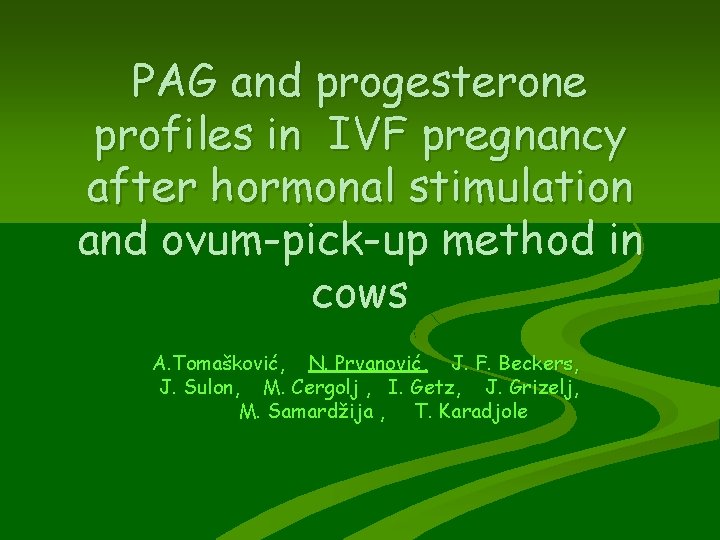 PAG and progesterone profiles in IVF pregnancy after hormonal stimulation and ovum-pick-up method in cows

A.Tomašković, N. Prvanović, J. F. Beckers, J. Sulon, M. Cergolj , I. Getz, J. Grizelj, M. Samardžija , T. Karadjole